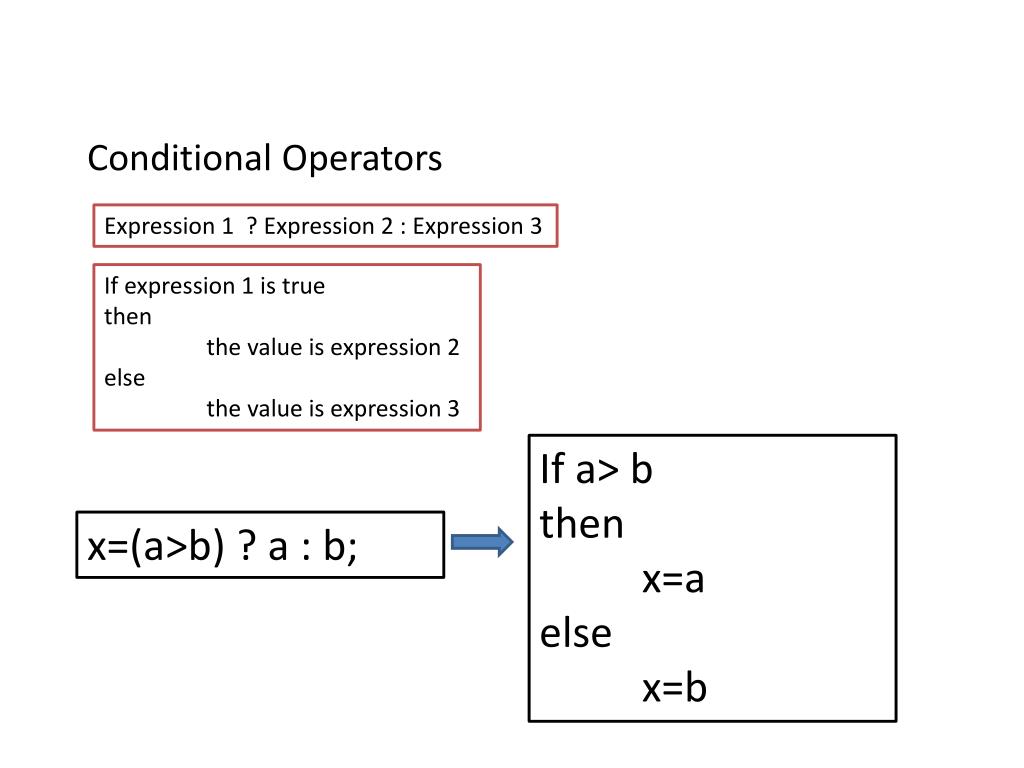 Conditional Operators

Expression 1 ? Expression 2 : Expression 3

If expression 1 is true
then
the value is expression 2
else
the value is expression 3

x=(a>b) ? a : b;

If a> b
then
x=a
else
x=b